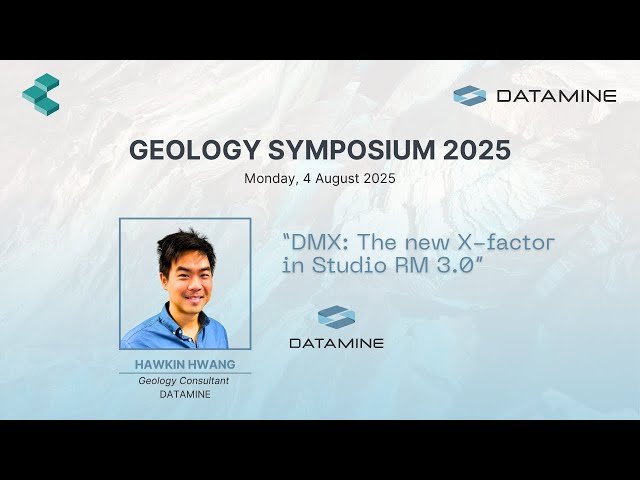 DATAMINE

GEOLOGY SYMPOSIUM 2025

Monday, 4 August 2025

"DMX: The new X-factor in Studio RM 3.0"

DATAMINE

HAWKIN HWANG

Geology Consultant

DATAMINE